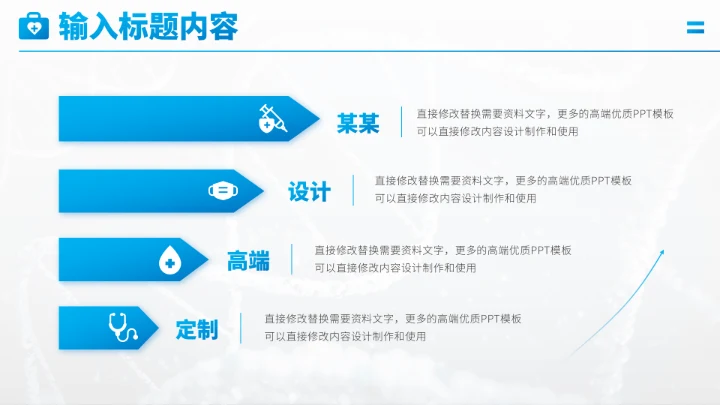 输入标题内容

某某

直接修改替换需要资料文字，更多的高端优质PPT模板可以直接修改内容设计制作和使用

设计

直接修改替换需要资料文字，更多的高端优质PPT模板可以直接修改内容设计制作和使用

高端

直接修改替换需要资料文字，更多的高端优质PPT模板可以直接修改内容设计制作和使用

定制

直接修改替换需要资料文字，更多的高端优质PPT模板可以直接修改内容设计制作和使用